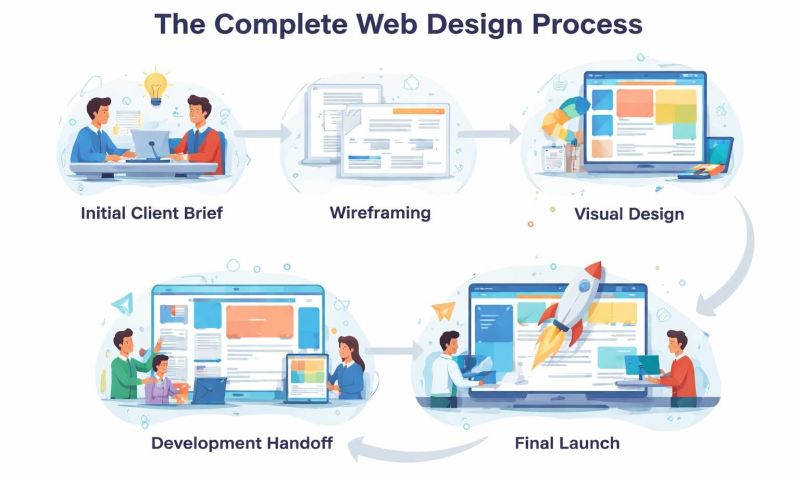 The Complete Web Design Process

Initial Client Brief

Wireframing

Visual Design

Development Handoff

Final Launch